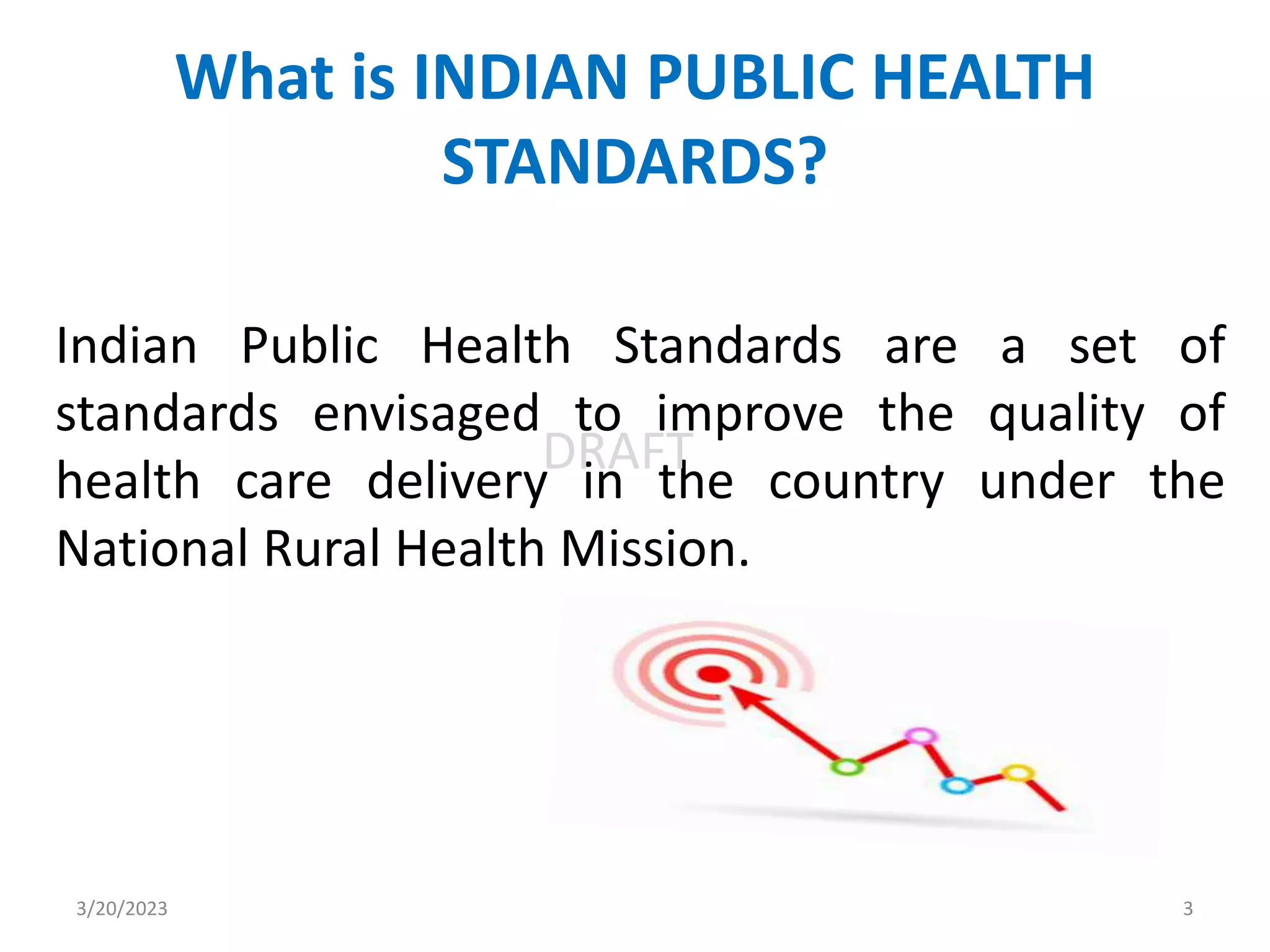 What is INDIAN PUBLIC HEALTH STANDARDS?

Indian Public Health Standards are a set of standards envisaged to improve the quality of health care delivery in the country under the National Rural Health Mission.

DRAFT

3/20/2023

3